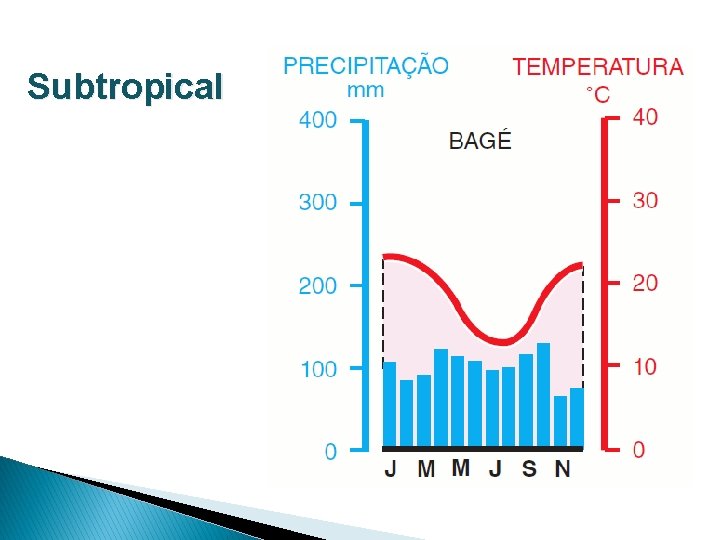 Subtropical

PRECIPITAÇÃO
mm

TEMPERATURA
°C

BAGÉ

400
300
200
100
0

40
30
20
10
0

J M M J S N